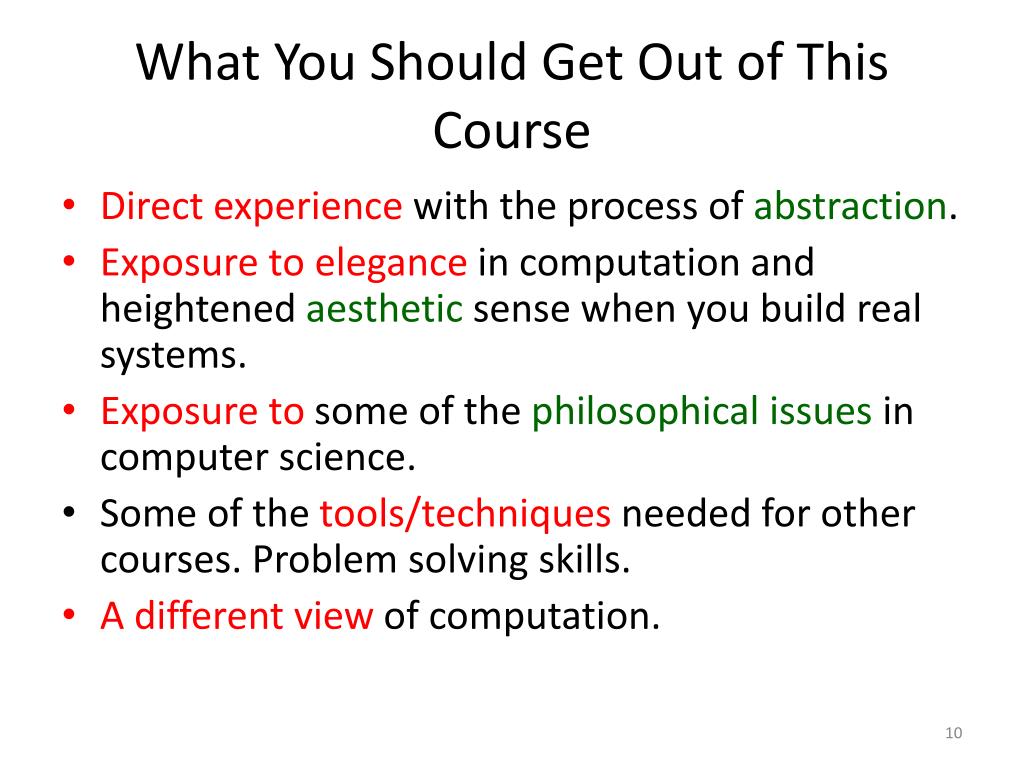 What You Should Get Out of This Course

• Direct experience with the process of abstraction.
• Exposure to elegance in computation and heightened aesthetic sense when you build real systems.
• Exposure to some of the philosophical issues in computer science.
• Some of the tools/techniques needed for other courses. Problem solving skills.
• A different view of computation.

10